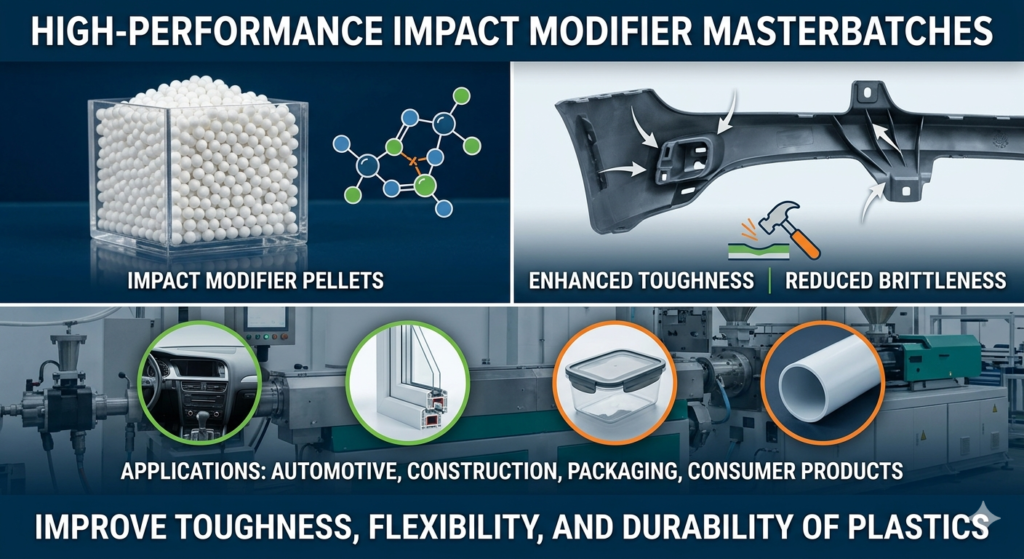 HIGH-PERFORMANCE IMPACT MODIFIER MASTERBATCHES

IMPACT MODIFIER PELLETS

ENHANCED TOUGHNESS | REDUCED BRITTLENESS

APPLICATIONS: AUTOMOTIVE, CONSTRUCTION, PACKAGING, CONSUMER PRODUCTS

IMPROVE TOUGHNESS, FLEXIBILITY, AND DURABILITY OF PLASTICS